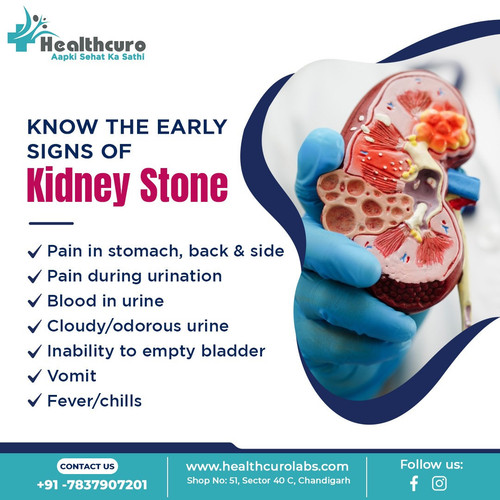 Healthcuro
Aapki Sehat Ka Sathi

KNOW THE EARLY SIGNS OF
Kidney Stone

✓ Pain in stomach, back & side
✓ Pain during urination
✓ Blood in urine
✓ Cloudy/odorous urine
✓ Inability to empty bladder
✓ Vomit
✓ Fever/chills

CONTACT US
+91 -7837907201

www.healthcurolabs.com
Shop No: 51, Sector 40 C, Chandigarh

Follow us: